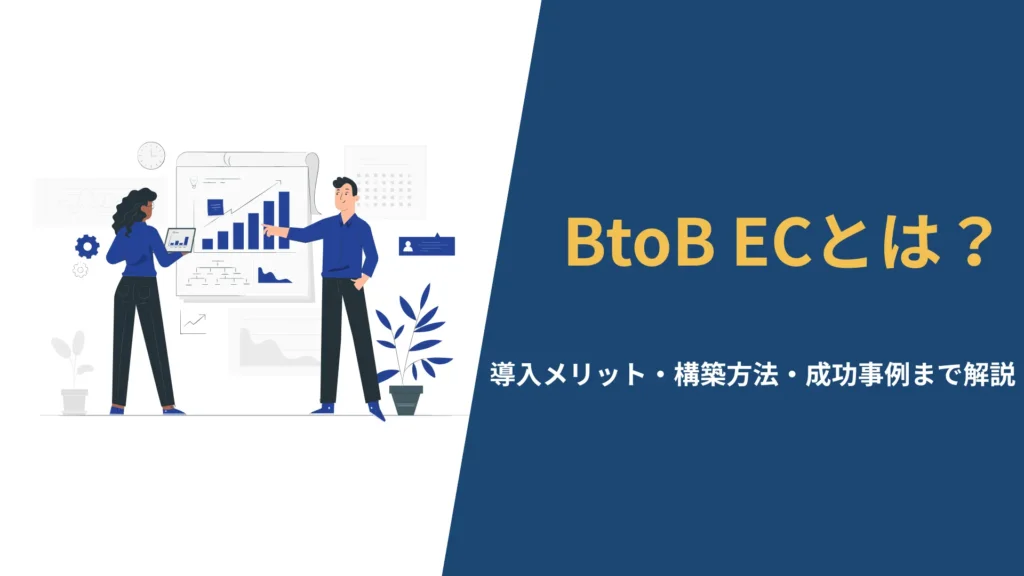 BtoB ECとは？

導入メリット・構築方法・成功事例まで解説